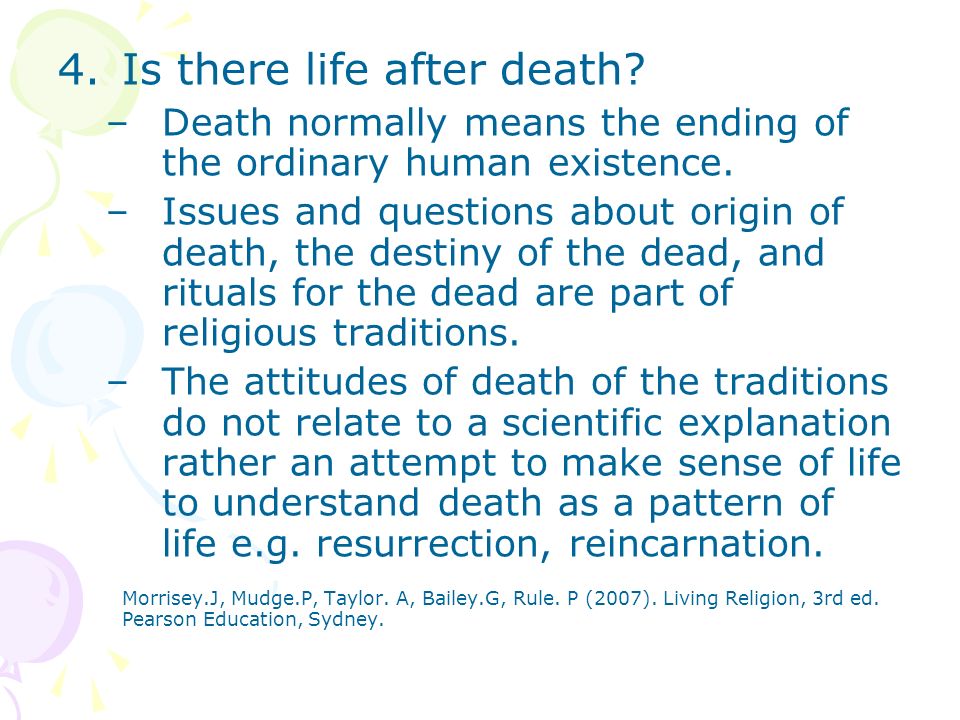 4. Is there life after death?

– Death normally means the ending of the ordinary human existence.

– Issues and questions about origin of death, the destiny of the dead, and rituals for the dead are part of religious traditions.

– The attitudes of death of the traditions do not relate to a scientific explanation rather an attempt to make sense of life to understand death as a pattern of life e.g. resurrection, reincarnation.

Morrisey.J, Mudge.P, Taylor. A, Bailey.G, Rule. P (2007). Living Religion, 3rd ed. Pearson Education, Sydney.